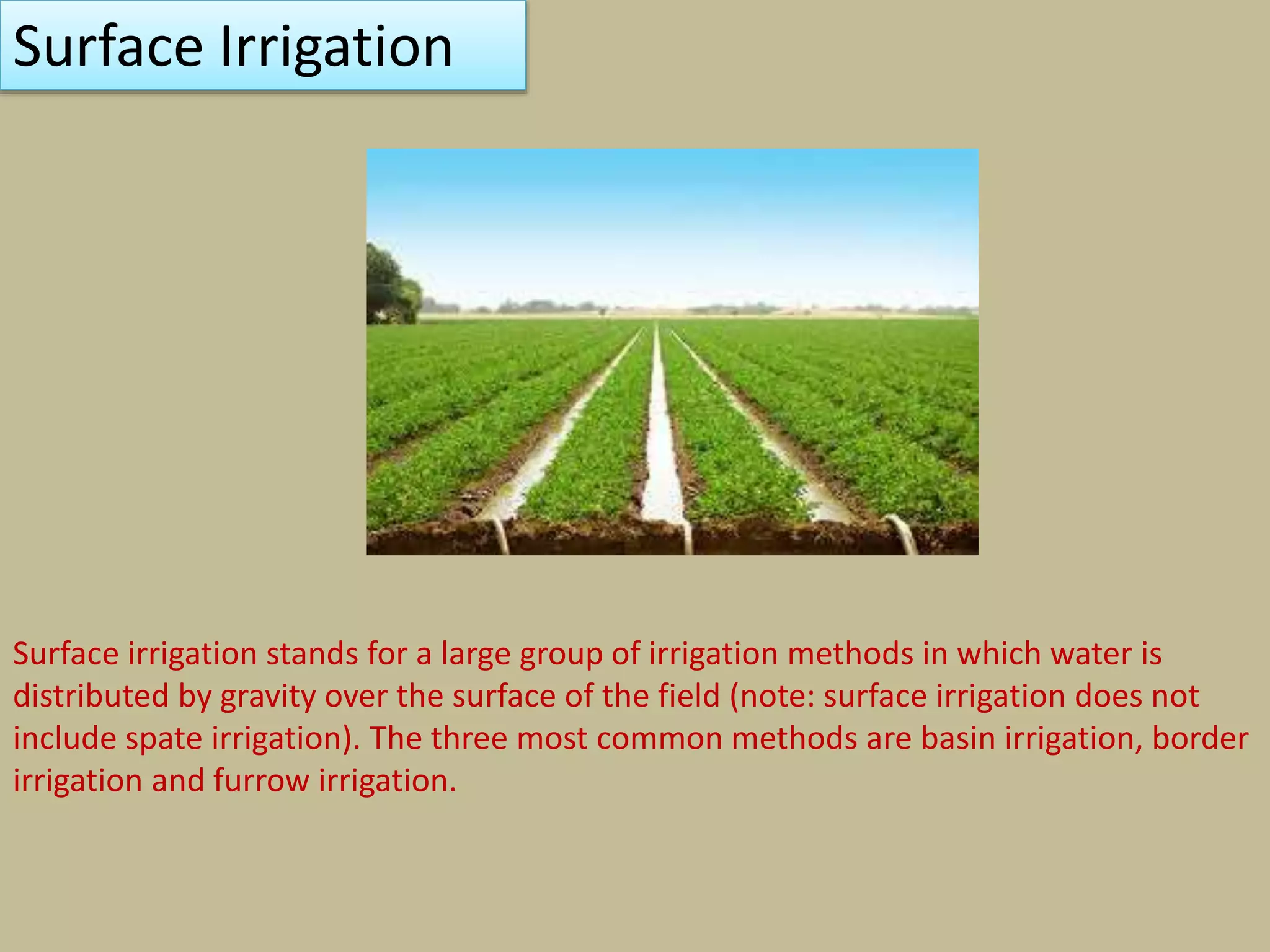 Surface Irrigation

Surface irrigation stands for a large group of irrigation methods in which water is distributed by gravity over the surface of the field (note: surface irrigation does not include spate irrigation). The three most common methods are basin irrigation, border irrigation and furrow irrigation.